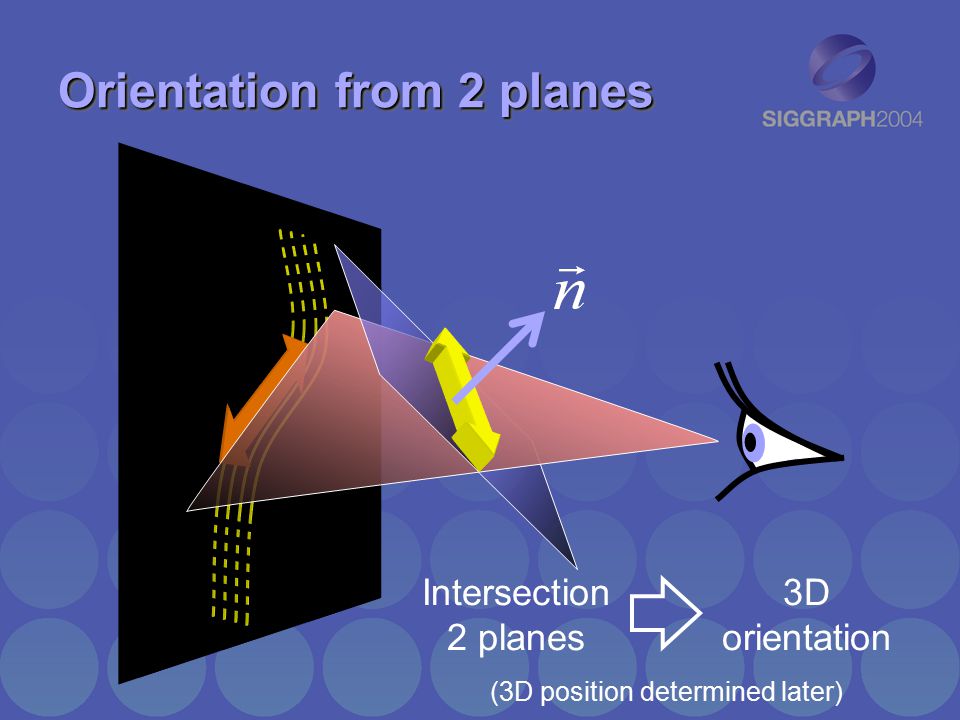 Orientation from 2 planes

SIGGRAPH2004

$\vec{n}$

Intersection 2 planes

3D orientation

(3D position determined later)